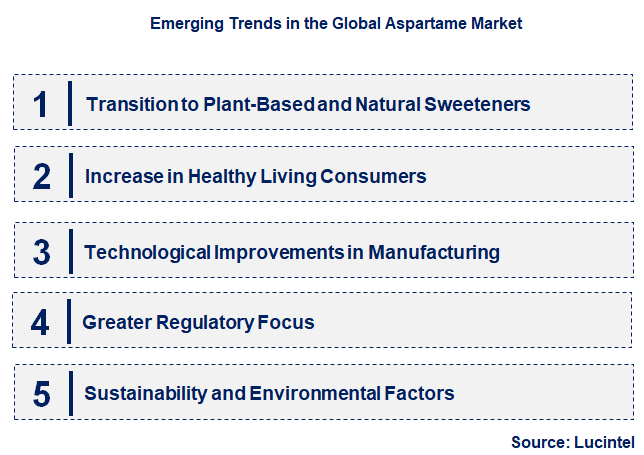 Emerging Trends in the Global Aspartame Market

1 Transition to Plant-Based and Natural Sweeteners

2 Increase in Healthy Living Consumers

3 Technological Improvements in Manufacturing

4 Greater Regulatory Focus

5 Sustainability and Environmental Factors

Source: Lucintel